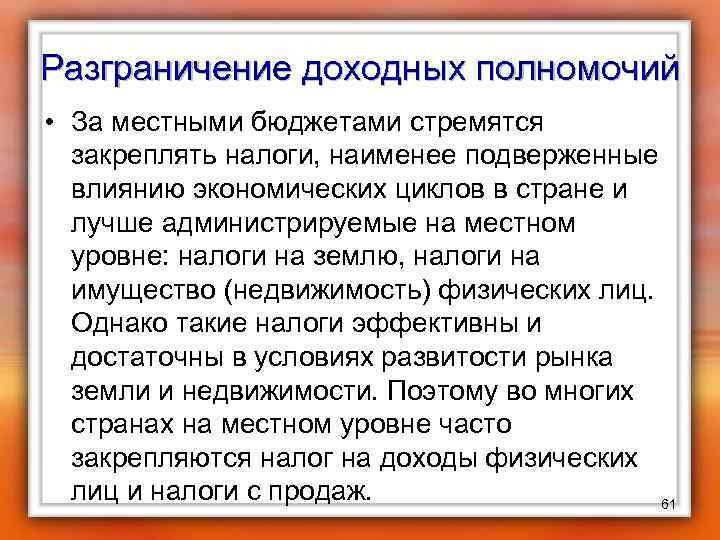 Разграничение доходных полномочий

• За местными бюджетами стремятся закреплять налоги, наименее подверженные влиянию экономических циклов в стране и лучше администрируемые на местном уровне: налоги на землю, налоги на имущество (недвижимость) физических лиц. Однако такие налоги эффективны и достаточны в условиях развитости рынка земли и недвижимости. Поэтому во многих странах на местном уровне часто закрепляются налог на доходы физических лиц и налоги с продаж.

61